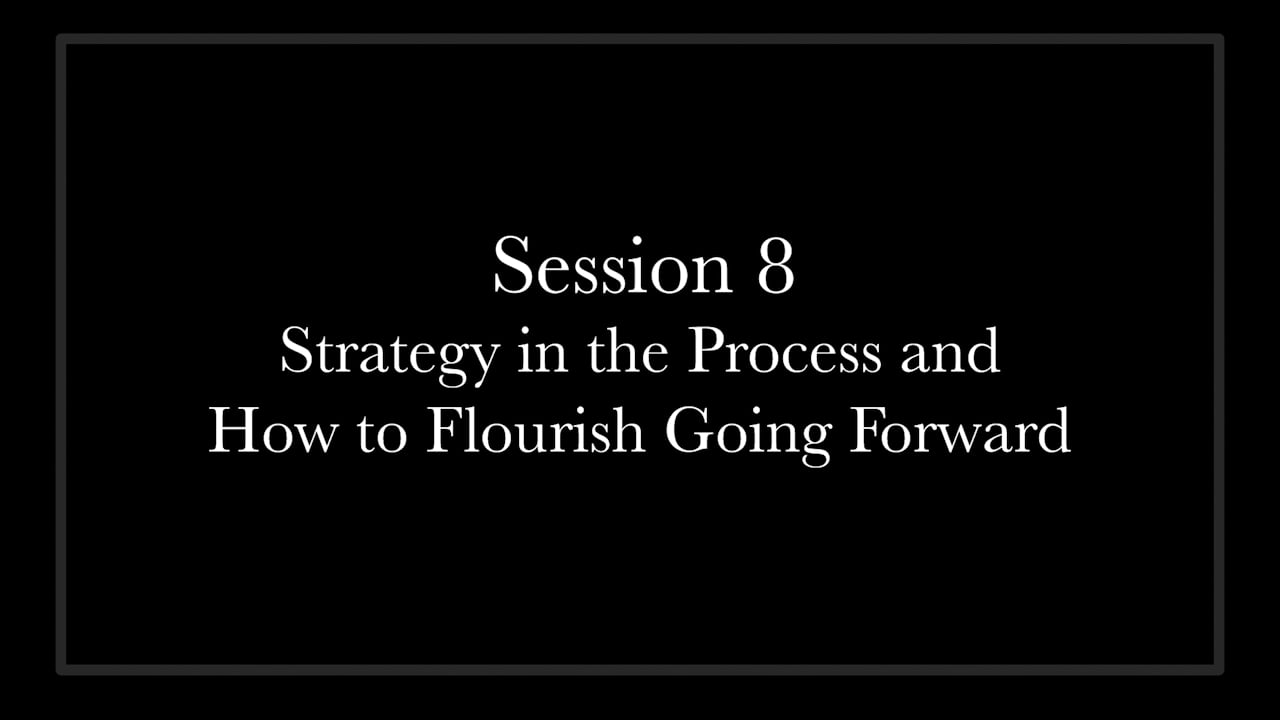 Session 8
Strategy in the Process and How to Flourish Going Forward